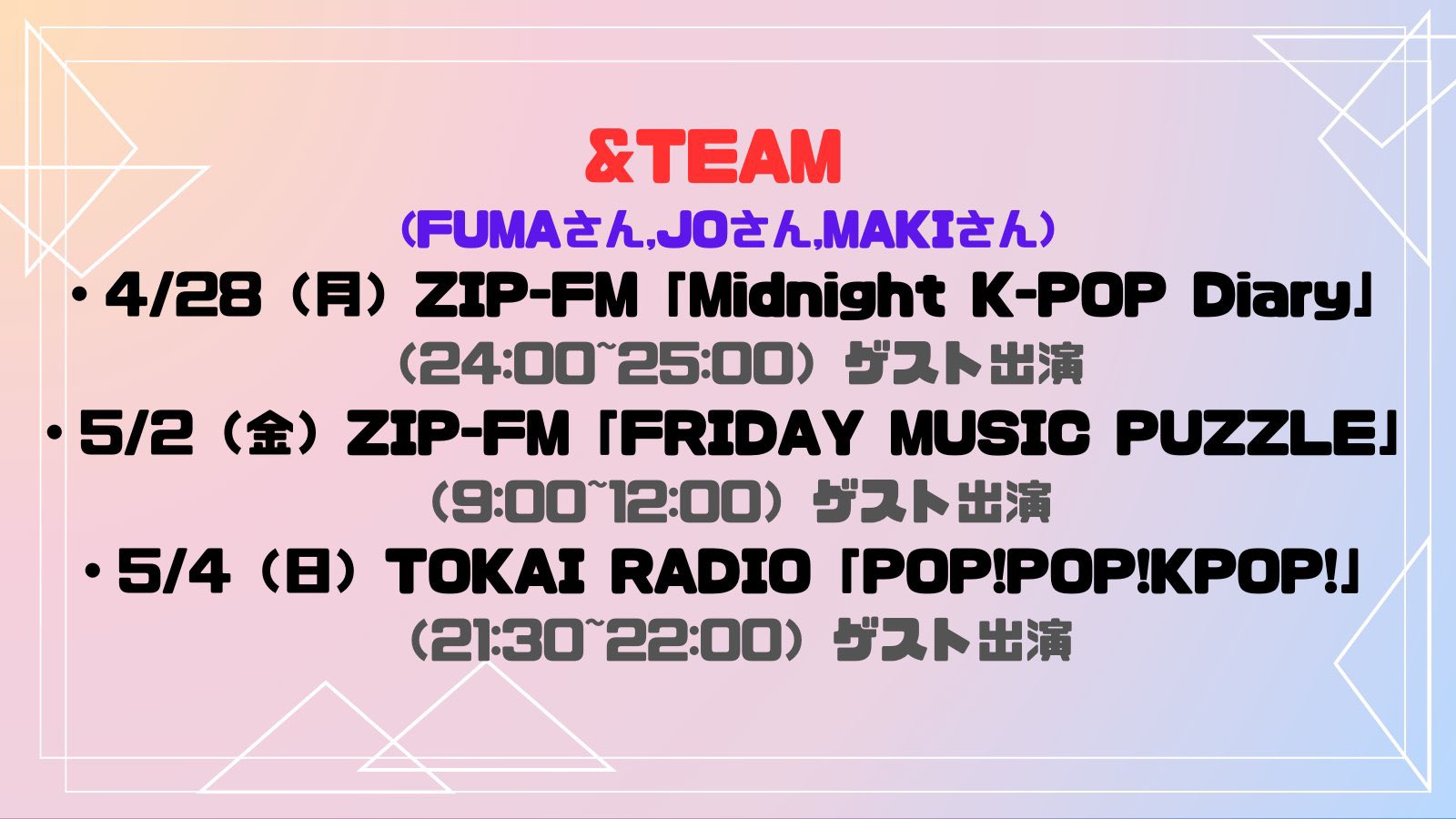 &TEAM

(FUMAさん,JOさん,MAKIさん)

・4/28（月）ZIP-FM「Midnight K-POP Diary」

（24:00~25:00）ゲスト出演

・5/2（金）ZIP-FM「FRIDAY MUSIC PUZZLE」

（9:00~12:00）ゲスト出演

・5/4（日）TOKAI RADIO「POP!POP!KPOP!」

（21:30~22:00）ゲスト出演